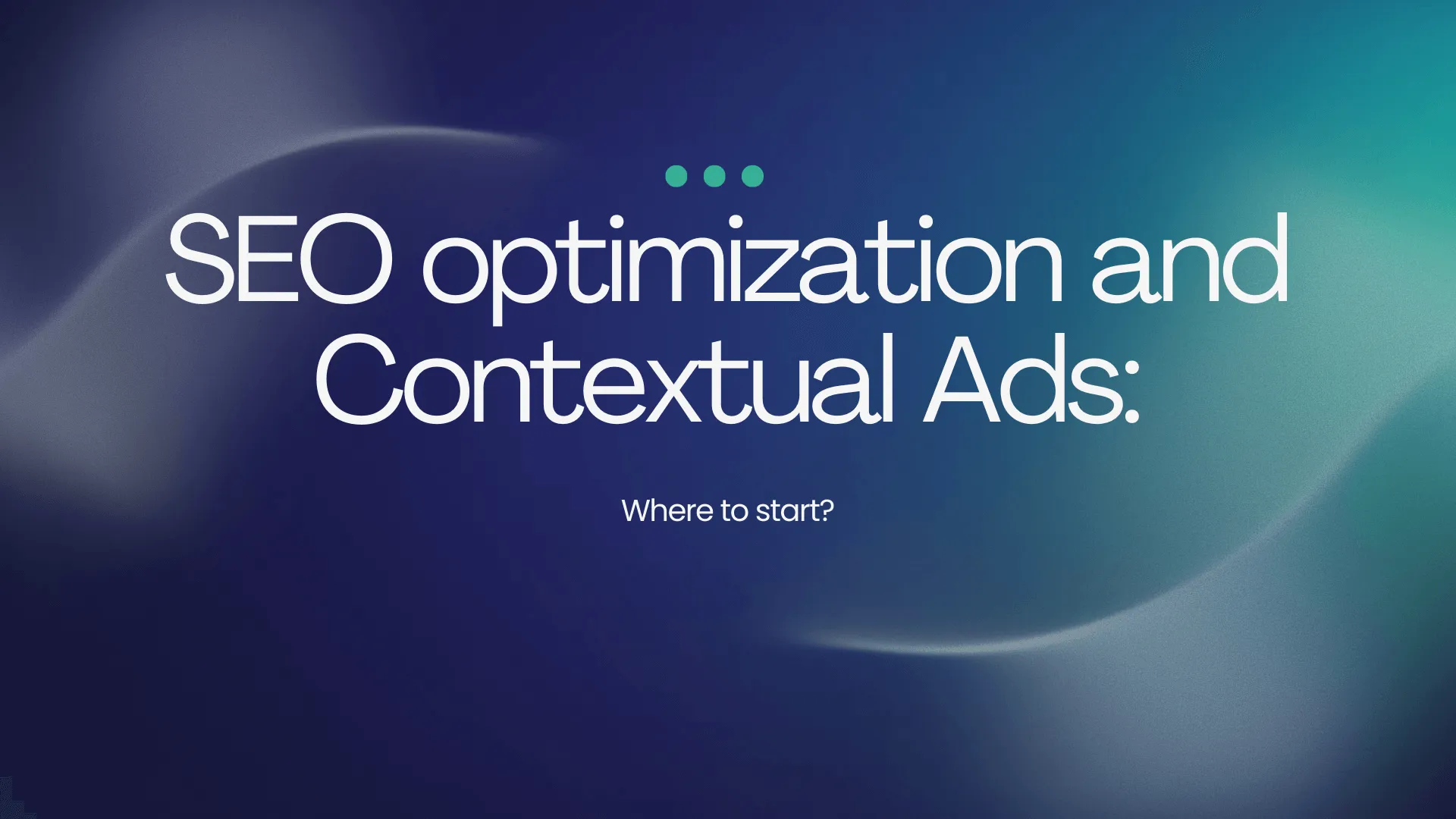 SEO optimization and Contextual Ads:

Where to start?